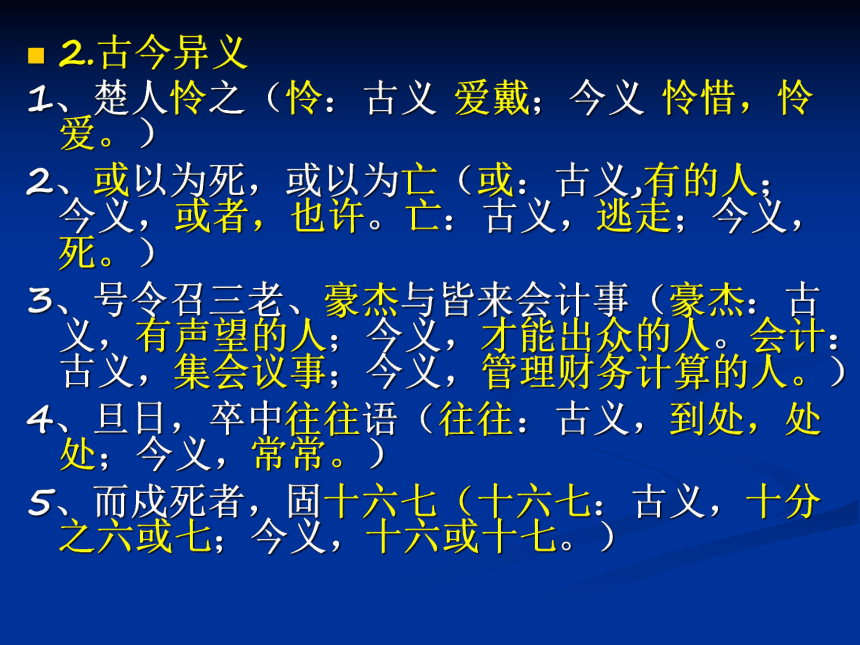 2.古今异义

1、楚人怜之（怜：古义 爱戴；今义 怜惜，怜爱。）

2、或以为死，或以为亡（或：古义,有的人；今义，或者，也许。亡：古义，逃走；今义，死。）

3、号令召三老、豪杰与皆来会计事（豪杰：古义，有声望的人；今义，才能出众的人。会计：古义，集会议事；今义，管理财务计算的人。）

4、旦日，卒中往往语（往往：古义，到处，处处；今义，常常。）

5、而戍死者，固十六七（十六七：古义，十分之六或七；今义，十六或十七。）